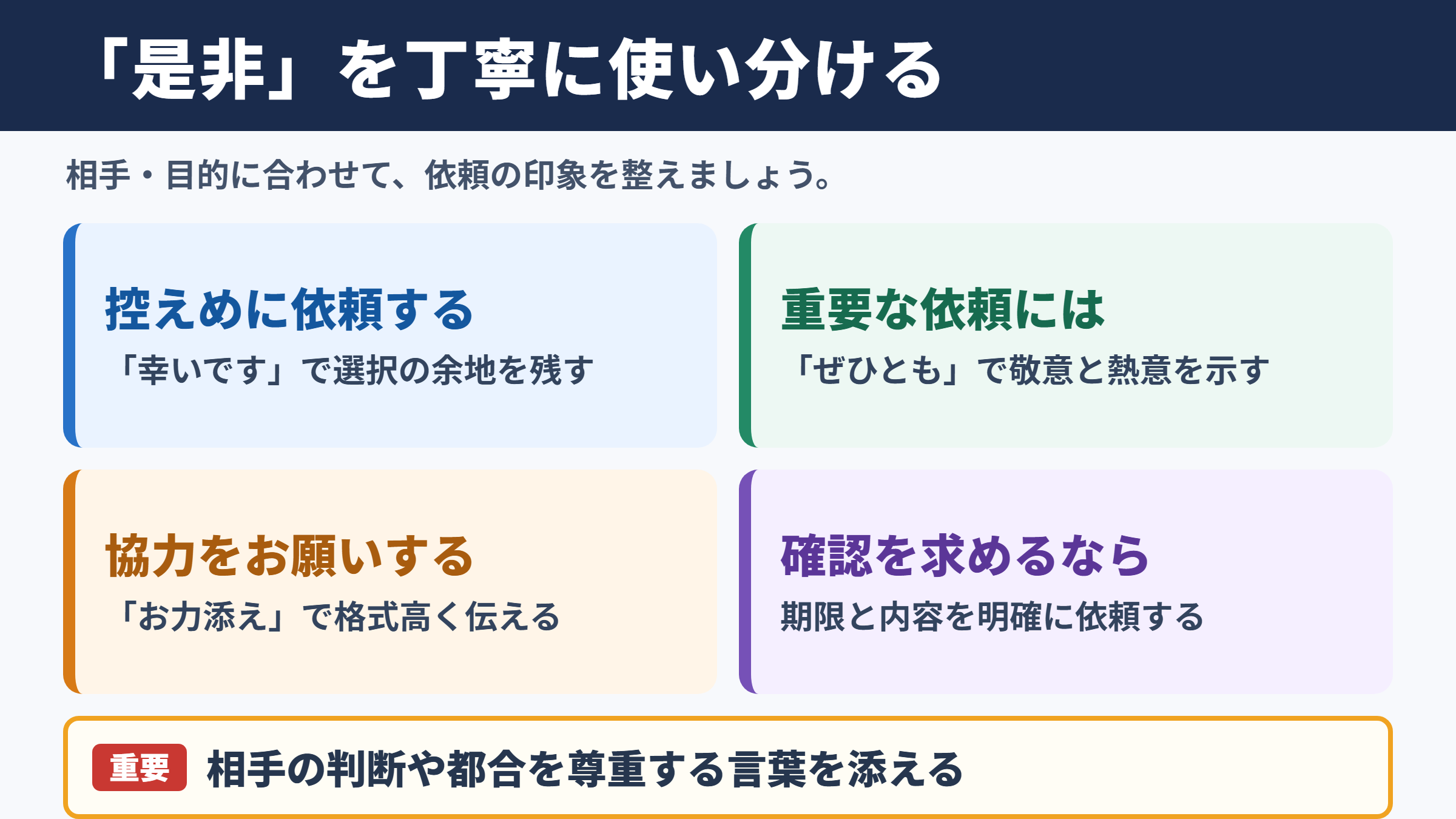 「是非」を丁寧に使い分ける

相手・目的に合わせて、依頼の印象を整えましょう。

控えめに依頼する
「幸いです」で選択の余地を残す

重要な依頼には
「ぜひとも」で敬意と熱意を示す

協力をお願いする
「お力添え」で格式高く伝える

確認を求めるなら
期限と内容を明確に依頼する

重要 相手の判断や都合を尊重する言葉を添える